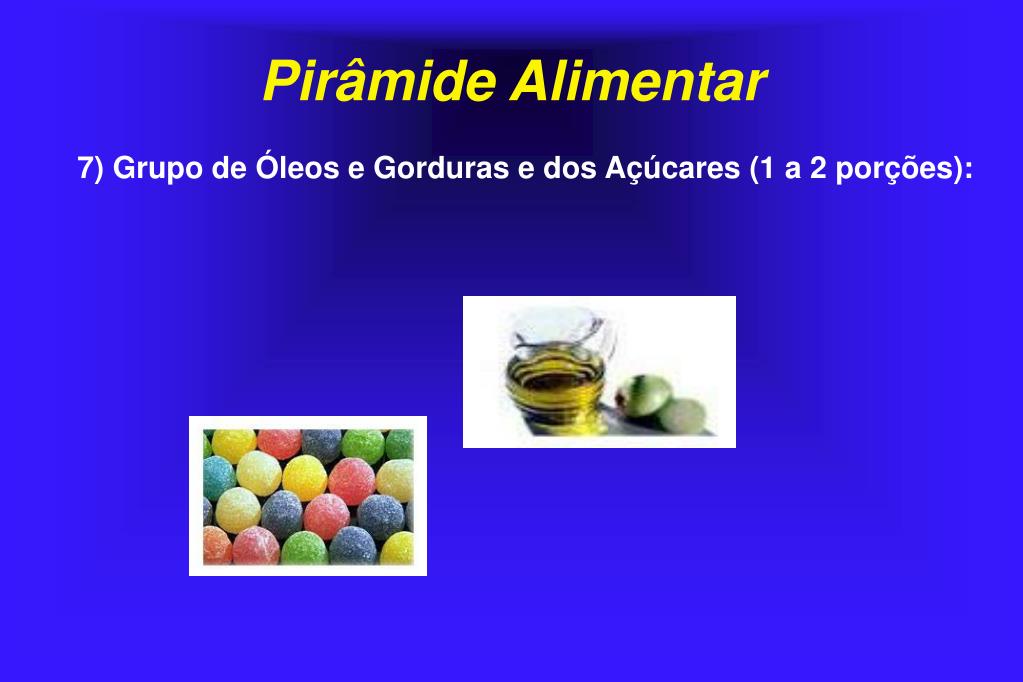 Pirâmide Alimentar

7) Grupo de Óleos e Gorduras e dos Açúcares (1 a 2 porções):